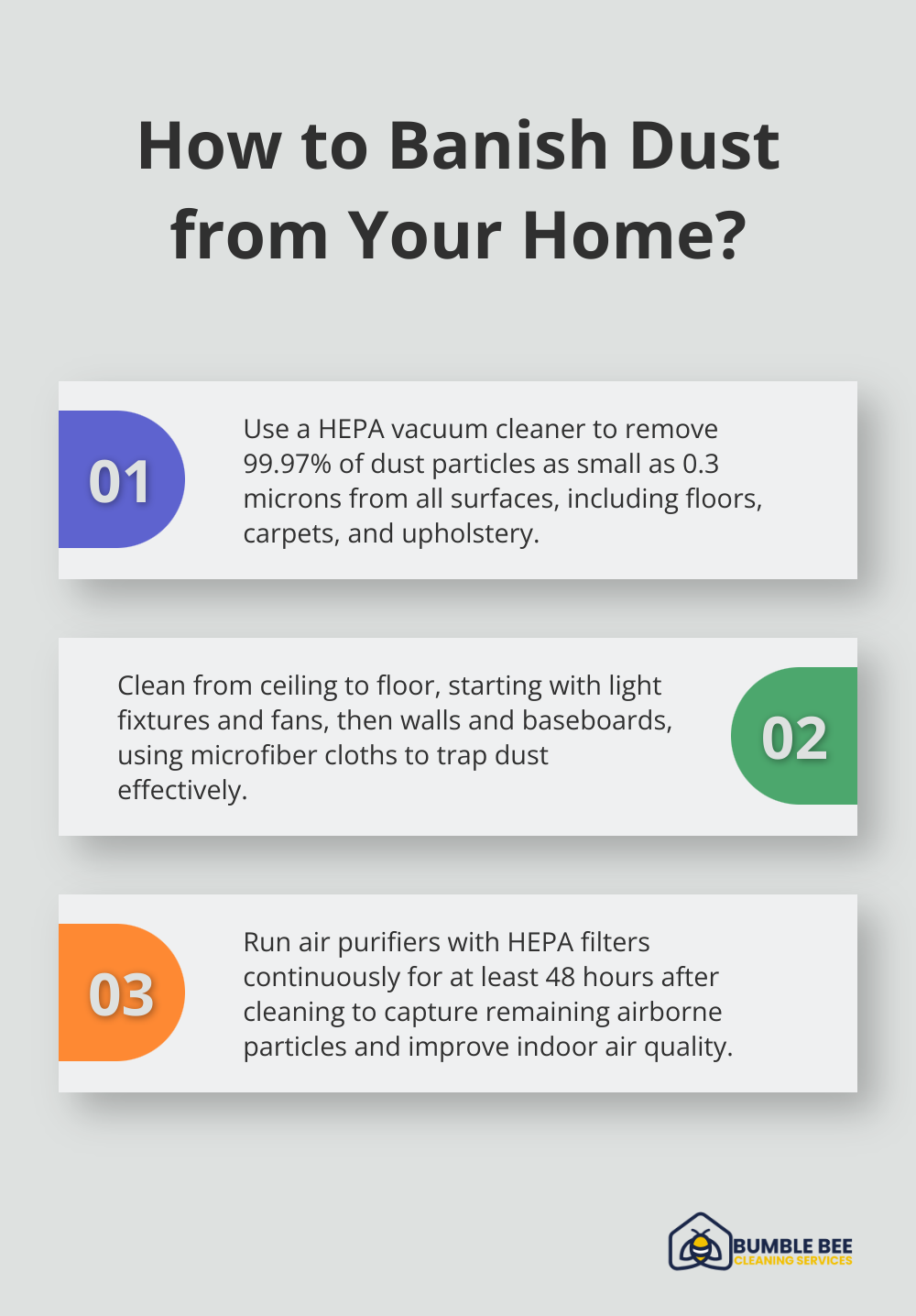 How to Banish Dust from Your Home?

01

Use a HEPA vacuum cleaner to remove 99.97% of dust particles as small as 0.3 microns from all surfaces, including floors, carpets, and upholstery.

Clean from ceiling to floor, starting with light fixtures and fans, then walls and baseboards, using microfiber cloths to trap dust effectively.

02

03

Run air purifiers with HEPA filters continuously for at least 48 hours after cleaning to capture remaining airborne particles and improve indoor air quality.

BUMBLE BEE
CLEANING SERVICES